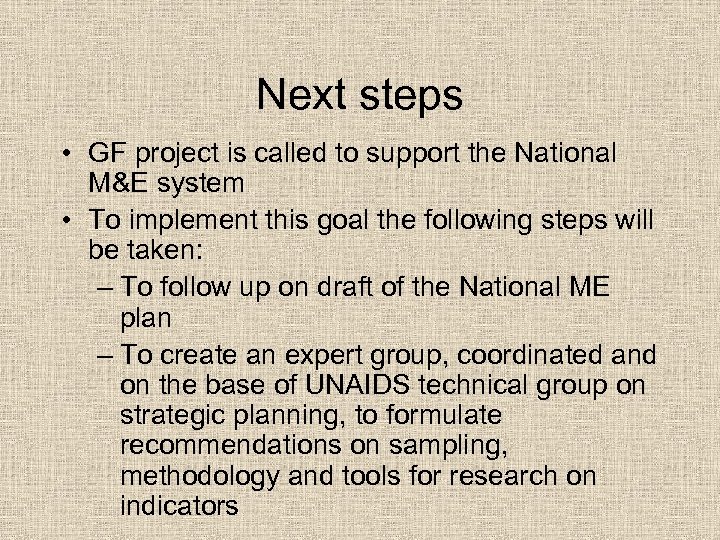 Next steps

• GF project is called to support the National M&E system

• To implement this goal the following steps will be taken:

– To follow up on draft of the National ME plan

– To create an expert group, coordinated and on the base of UNAIDS technical group on strategic planning, to formulate recommendations on sampling, methodology and tools for research on indicators